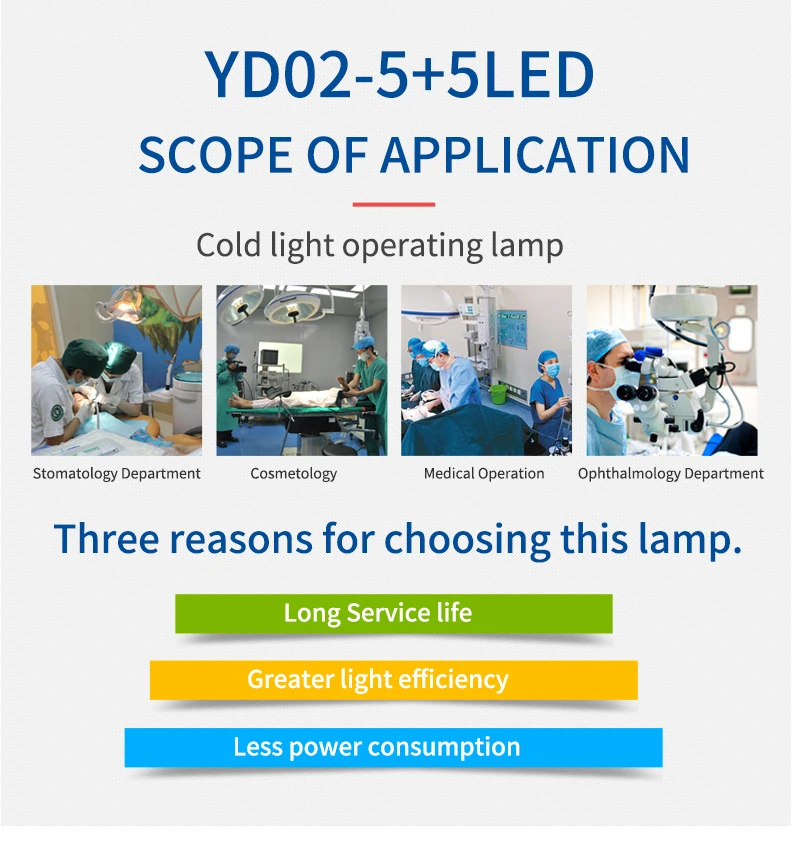 YD02-5+5LED
SCOPE OF APPLICATION

Cold light operating lamp

Stomatology Department

Cosmetology

Medical Operation

Ophthalmology Department

Three reasons for choosing this lamp.

Long Service life

Greater light efficiency

Less power consumption